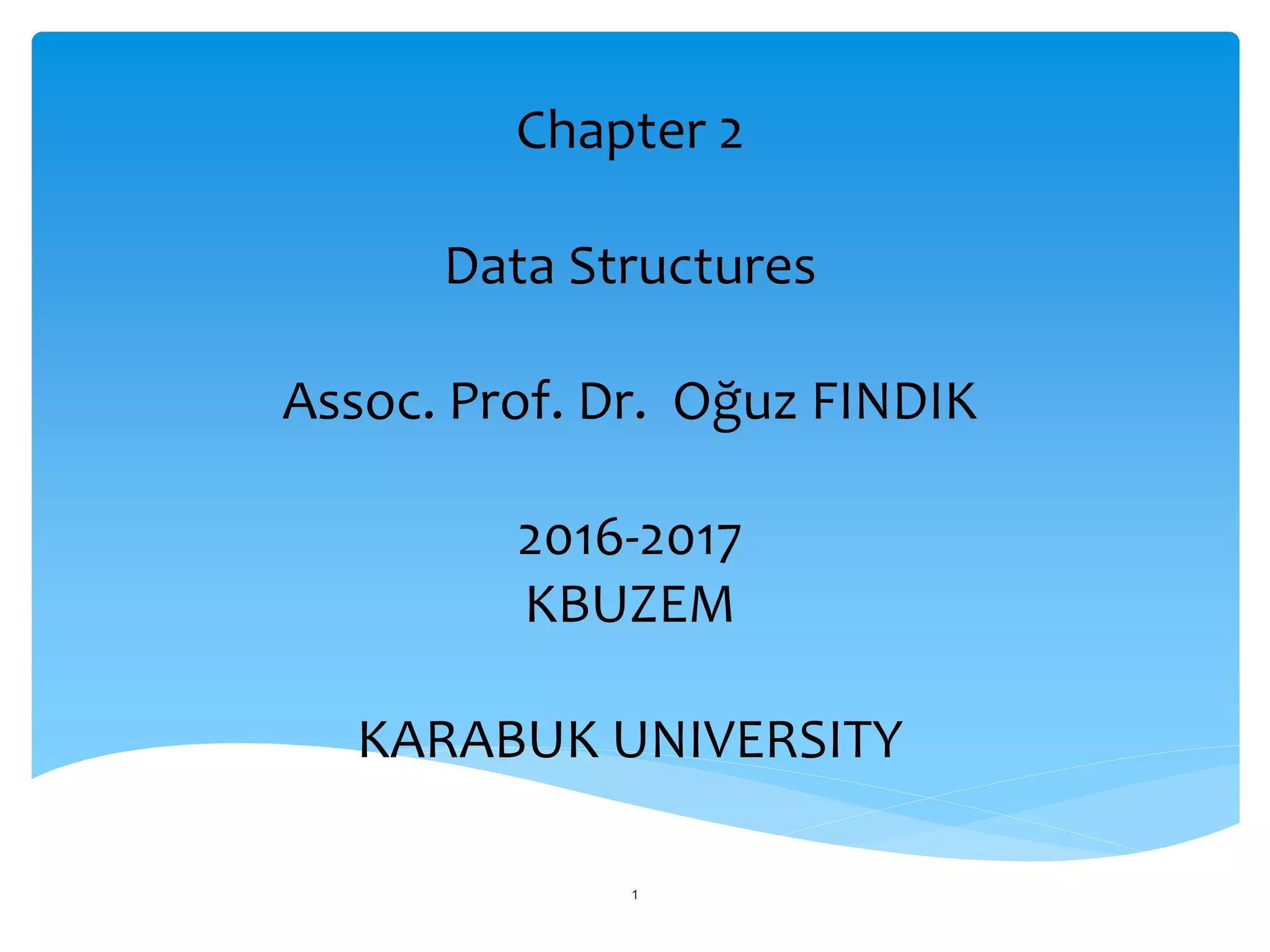 Chapter 2

Data Structures

Assoc. Prof. Dr. Oğuz FINDIK

2016-2017
KBUZEM

KARABUK UNIVERSITY

1